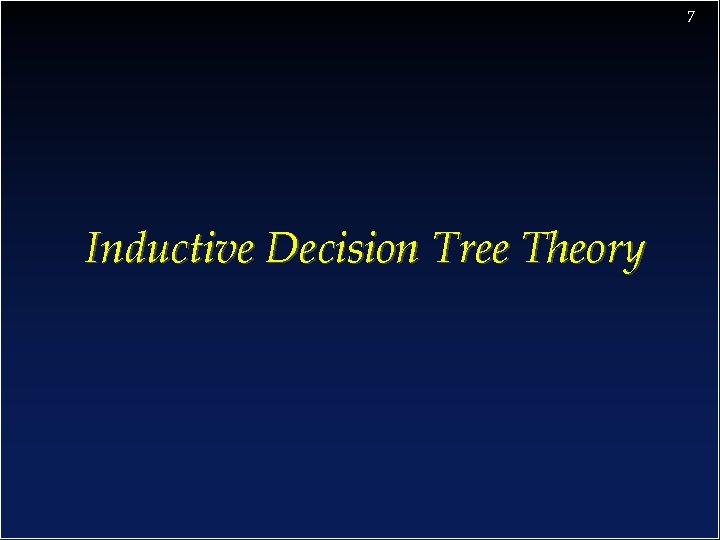 7

Inductive Decision Tree Theory